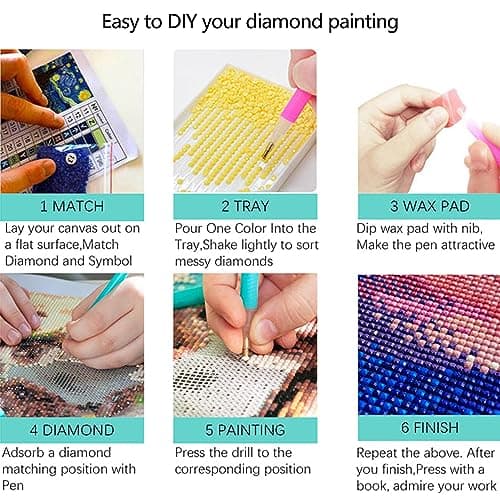 Easy to DIY your diamond painting

1 MATCH
Lay your canvas out on a flat surface,Match Diamond and Symbol

2 TRAY
Pour One Color Into the Tray,Shake lightly to sort messy diamonds

3 WAX PAD
Dip wax pad with nib, Make the pen attractive

4 DIAMOND
Adsorb a diamond matching position with Pen

5 PAINTING
Press the drill to the corresponding position

6 FINISH
Repeat the above. After you finish,Press with a book, admire your work